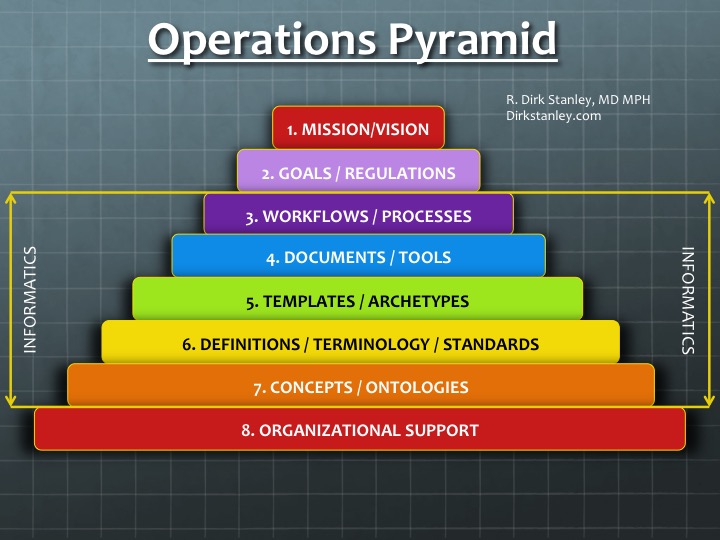 Operations Pyramid

R. Dirk Stanley, MD MPH
Dirkstanley.com

1. MISSION/VISION

2. GOALS / REGULATIONS

3. WORKFLOWS / PROCESSES

4. DOCUMENTS / TOOLS

5. TEMPLATES / ARCHETYPES

6. DEFINITIONS / TERMINOLOGY / STANDARDS

7. CONCEPTS / ONTOLOGIES

8. ORGANIZATIONAL SUPPORT

INFORMATICS

INFORMATICS